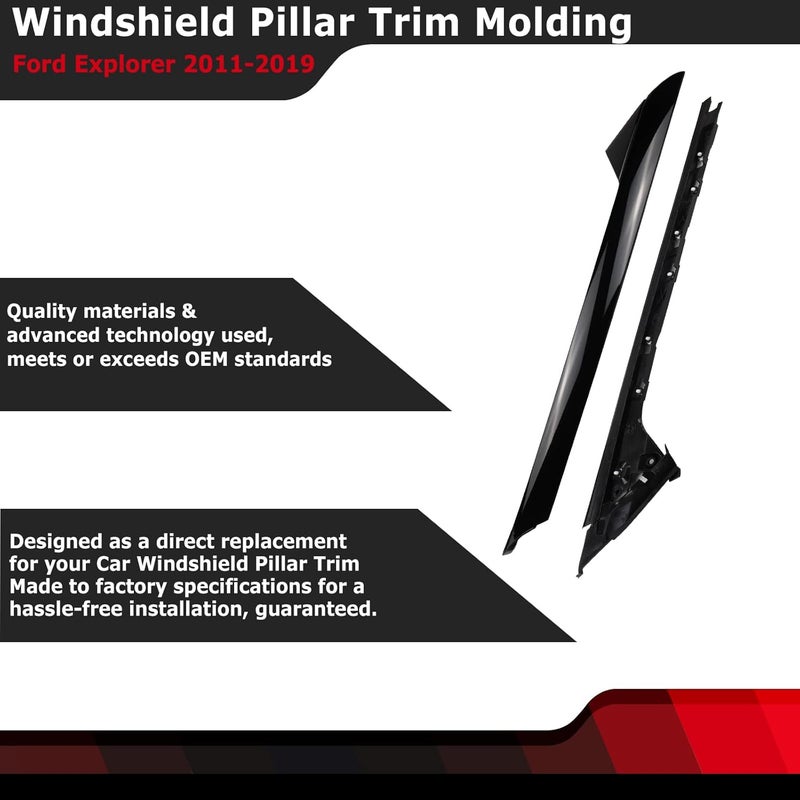 Windshield Pillar Trim Molding
Ford Explorer 2011-2019

Quality materials & advanced technology used, meets or exceeds OEM standards

Designed as a direct replacement for your Car Windshield Pillar Trim Made to factory specifications for a hassle-free installation, guaranteed.